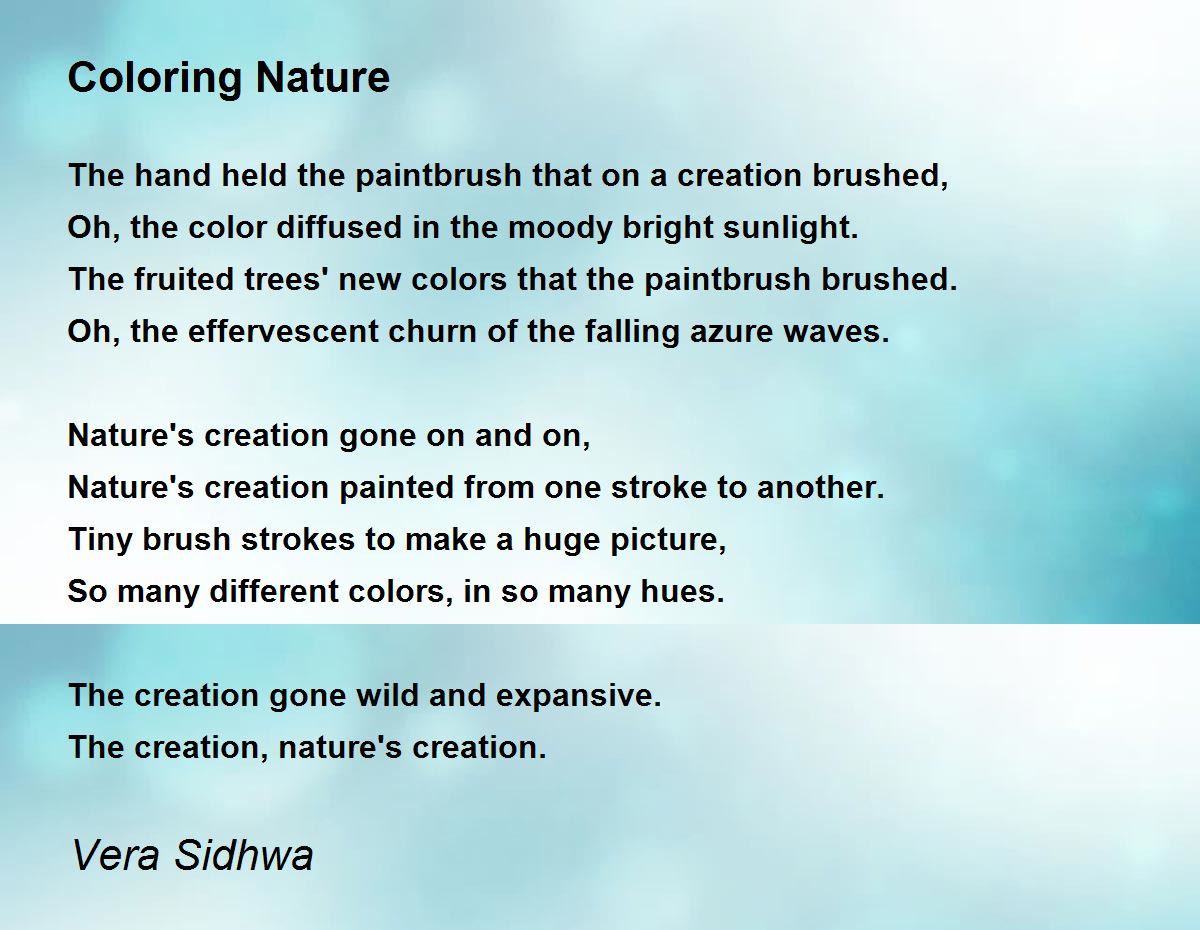 Coloring Nature

The hand held the paintbrush that on a creation brushed,
Oh, the color diffused in the moody bright sunlight.
The fruited trees' new colors that the paintbrush brushed.
Oh, the effervescent churn of the falling azure waves.

Nature's creation gone on and on,
Nature's creation painted from one stroke to another.
Tiny brush strokes to make a huge picture,
So many different colors, in so many hues.

The creation gone wild and expansive.
The creation, nature's creation.

Vera Sidhwa